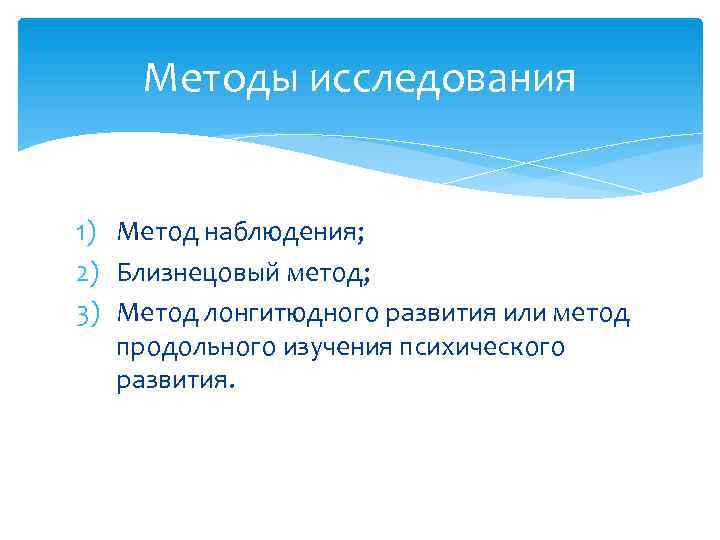 Методы исследования

1) Метод наблюдения;
2) Близнецовый метод;
3) Метод лонгитюдного развития или метод продольного изучения психического развития.